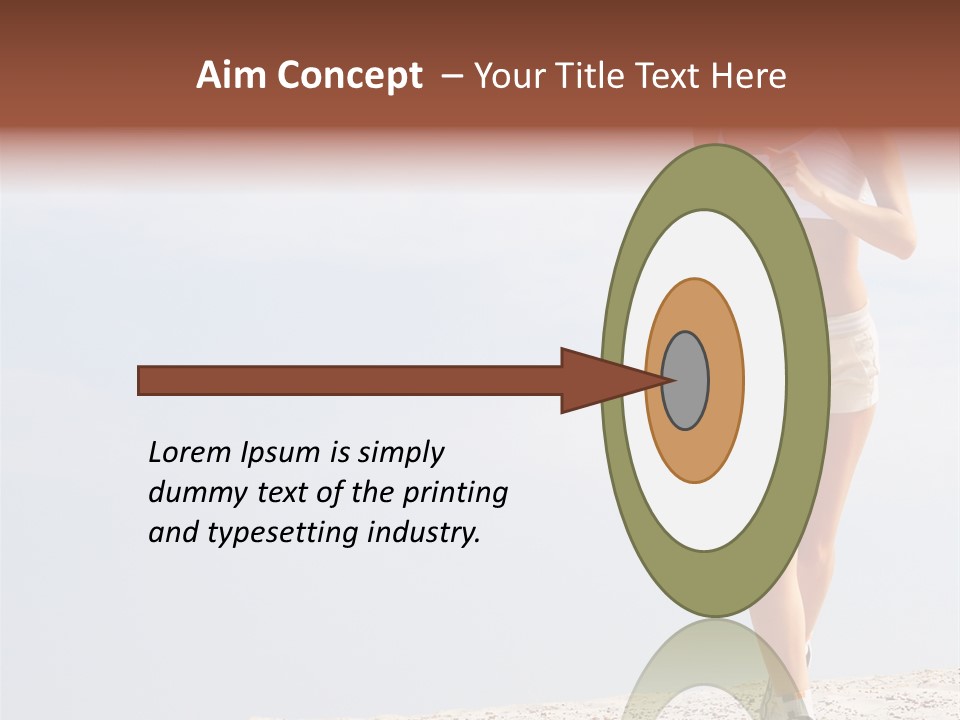 Aim Concept – Your Title Text Here

Lorem Ipsum is simply dummy text of the printing and typesetting industry.